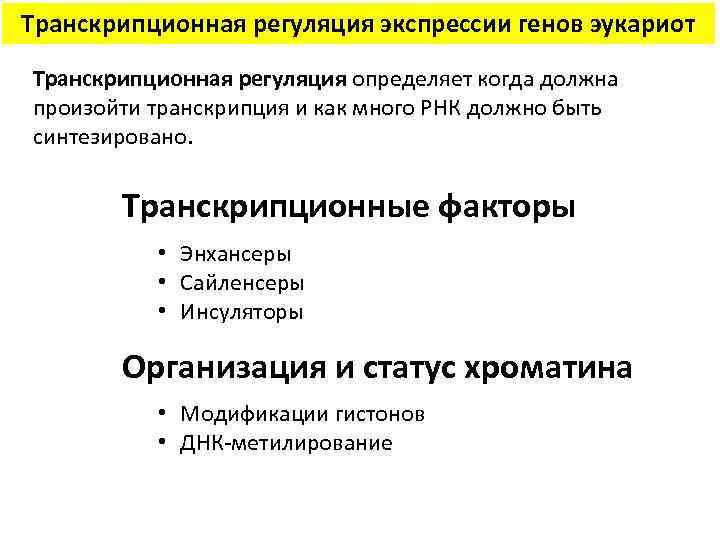 Транскрипционная регуляция экспрессии генов эукариот

Транскрипционная регуляция определяет когда должна произойти транскрипция и как много РНК должно быть синтезировано.

Транскрипционные факторы

• Энхансеры
• Сайленсеры
• Инсуляторы

Организация и статус хроматина

• Модификации гистонов
• ДНК-метилирование